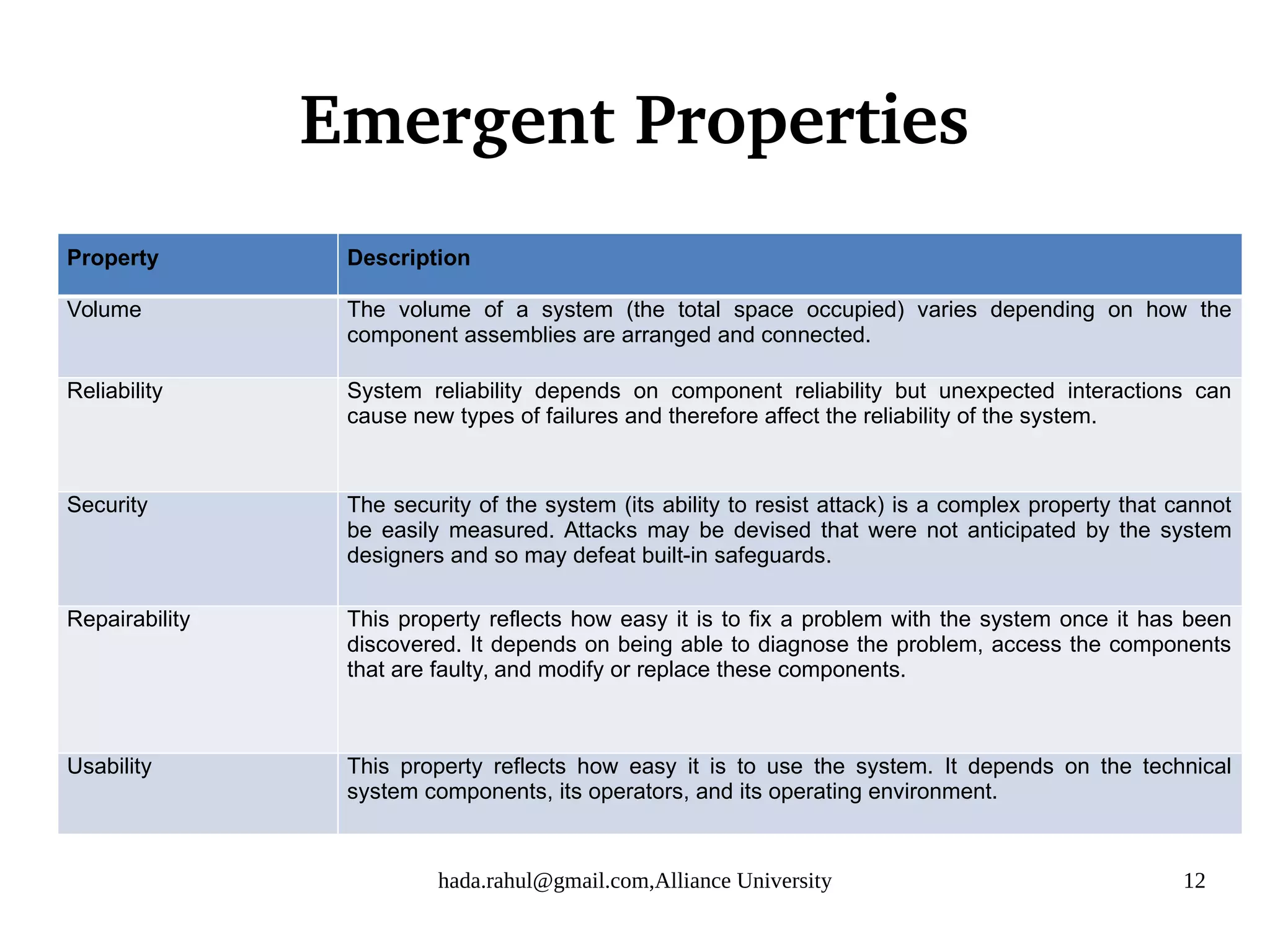 Emergent Properties

| Property | Description |
|---|---|
| Volume | The volume of a system (the total space occupied) varies depending on how the component assemblies are arranged and connected. |
| Reliability | System reliability depends on component reliability but unexpected interactions can cause new types of failures and therefore affect the reliability of the system. |
| Security | The security of the system (its ability to resist attack) is a complex property that cannot be easily measured. Attacks may be devised that were not anticipated by the system designers and so may defeat built-in safeguards. |
| Repairability | This property reflects how easy it is to fix a problem with the system once it has been discovered. It depends on being able to diagnose the problem, access the components that are faulty, and modify or replace these components. |
| Usability | This property reflects how easy it is to use the system. It depends on the technical system components, its operators, and its operating environment. |

hada.rahul@gmail.com,Alliance University

12